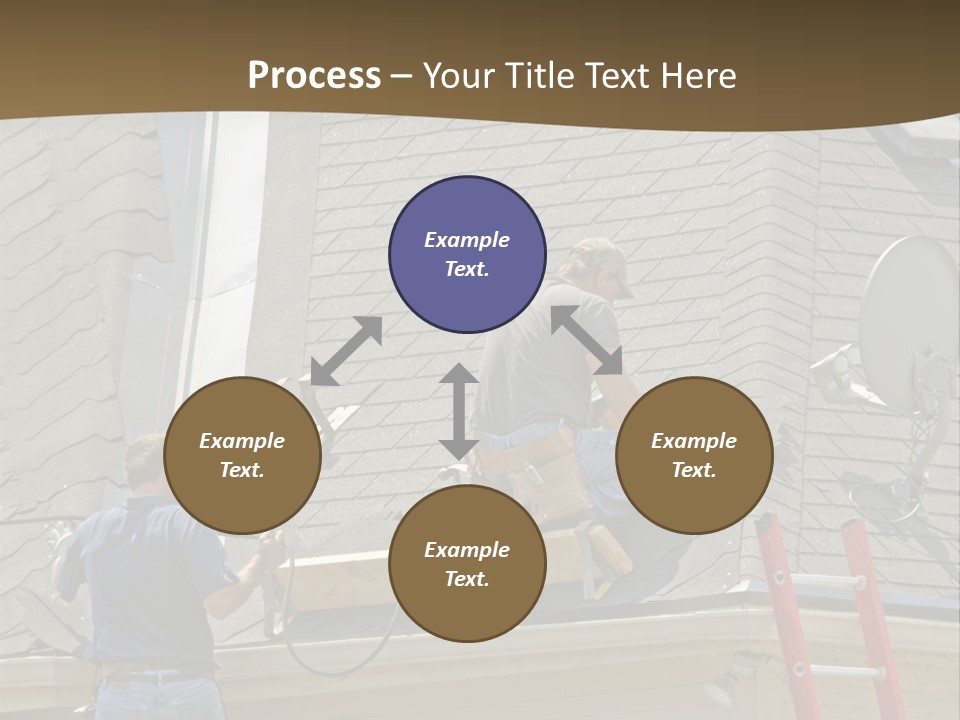 Process – Your Title Text Here

Example Text.

Example Text.

Example Text.

Example Text.